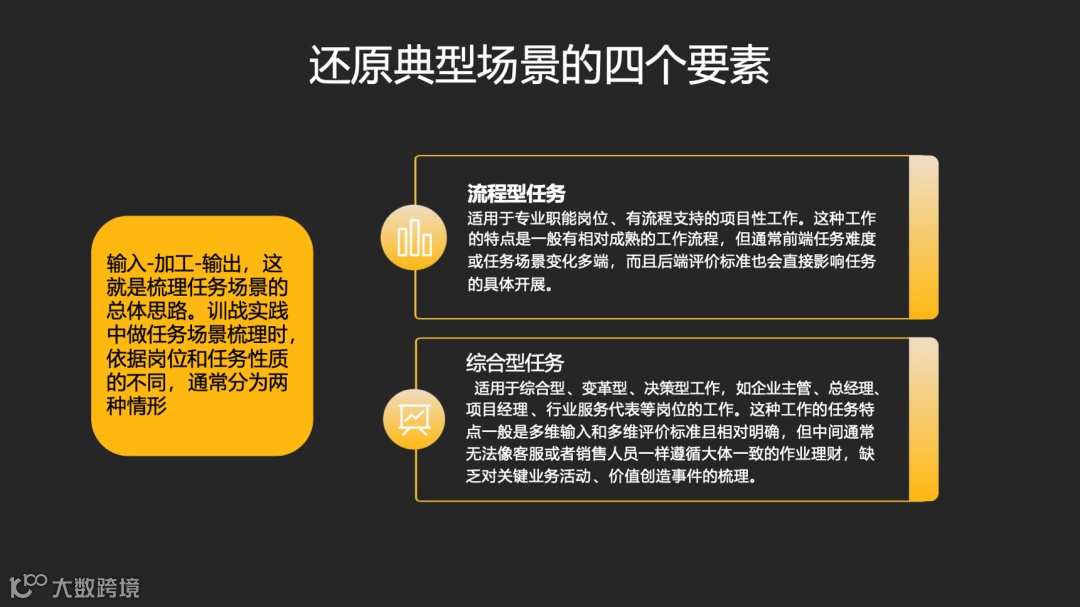 还原典型场景的四个要素

输入-加工-输出，这就是梳理任务场景的总体思路。训战实践中做任务场景梳理时，依据岗位和任务性质的不同，通常分为两种情形

流程型任务
适用于专业职能岗位、有流程支持的项目性工作。这种工作的特点是一般有相对成熟的工作流程，但通常前端任务难度或任务场景变化多端，而且后端评价标准也会直接影响任务的具体开展。

综合型任务
适用于综合型、变革型、决策型工作，如企业主管、总经理、项目经理、行业服务代表等岗位的工作。这种工作的任务特点一般是多维输入和多维评价标准且相对明确，但中间通常无法像客服或者销售人员一样遵循大体一致的作业理财，缺乏对关键业务活动、价值创造事件的梳理。

大数跨境